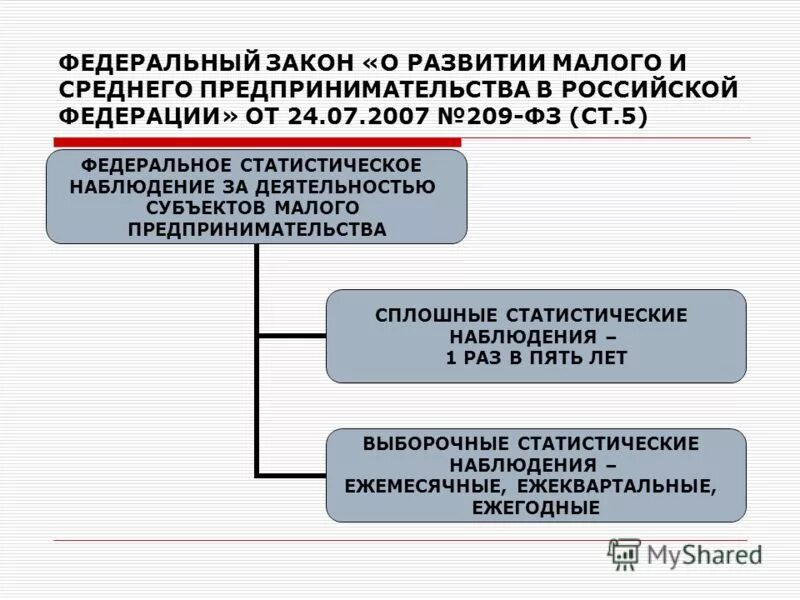 ФЕДЕРАЛЬНЫЙ ЗАКОН «О РАЗВИТИИ МАЛОГО И СРЕДНЕГО ПРЕДПРИНИМАТЕЛЬСТВА В РОССИЙСКОЙ ФЕДЕРАЦИИ» ОТ 24.07.2007 №209-ФЗ (СТ.5)

ФЕДЕРАЛЬНОЕ СТАТИСТИЧЕСКОЕ НАБЛЮДЕНИЕ ЗА ДЕЯТЕЛЬНОСТЬЮ СУБЪЕКТОВ МАЛОГО ПРЕДПРИНИМАТЕЛЬСТВА

СПЛОШНЫЕ СТАТИСТИЧЕСКИЕ НАБЛЮДЕНИЯ – 1 РАЗ В ПЯТЬ ЛЕТ

ВЫБОРОЧНЫЕ СТАТИСТИЧЕСКИЕ НАБЛЮДЕНИЯ – ЕЖЕМЕСЯЧНЫЕ, ЕЖЕКВАРТАЛЬНЫЕ, ЕЖЕГОДНЫЕ

MyShared